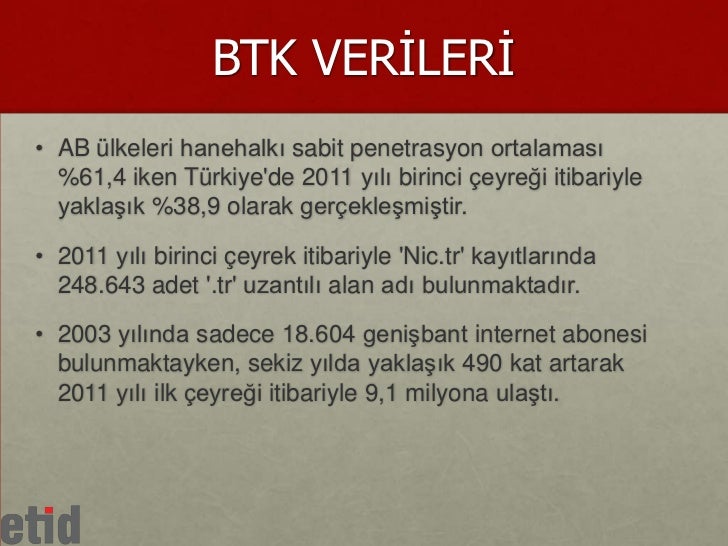 BTK VERİLERİ

• AB ülkeleri hanehalkı sabit penetrasyon ortalaması %61,4 iken Türkiye'de 2011 yılı birinci çeyreği itibariyle yaklaşık %38,9 olarak gerçekleşmiştir.

• 2011 yılı birinci çeyrek itibariyle 'Nic.tr' kayıtlarında 248.643 adet '.tr' uzantılı alan adı bulunmaktadır.

• 2003 yılında sadece 18.604 genişbant internet abonesi bulunmaktayken, sekiz yılda yaklaşık 490 kat artarak 2011 yılı ilk çeyreği itibariyle 9,1 milyona ulaştı.

etid